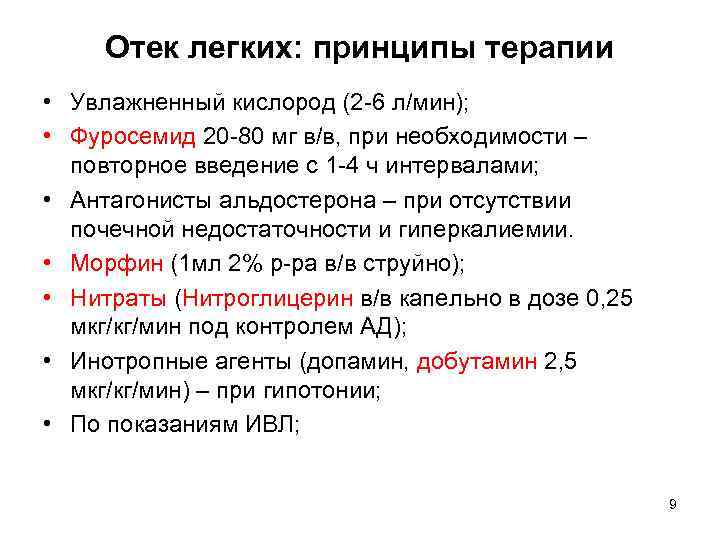 Отек легких: принципы терапии

• Увлажненный кислород (2-6 л/мин);
• Фуросемид 20-80 мг в/в, при необходимости – повторное введение с 1-4 ч интервалами;
• Антагонисты альдостерона – при отсутствии почечной недостаточности и гиперкалиемии.
• Морфин (1мл 2% р-ра в/в струйно);
• Нитраты (Нитроглицерин в/в капельно в дозе 0,25 мкг/кг/мин под контролем АД);
• Инотропные агенты (допамин, добутамин 2,5 мкг/кг/мин) – при гипотонии;
• По показаниям ИВЛ;

9